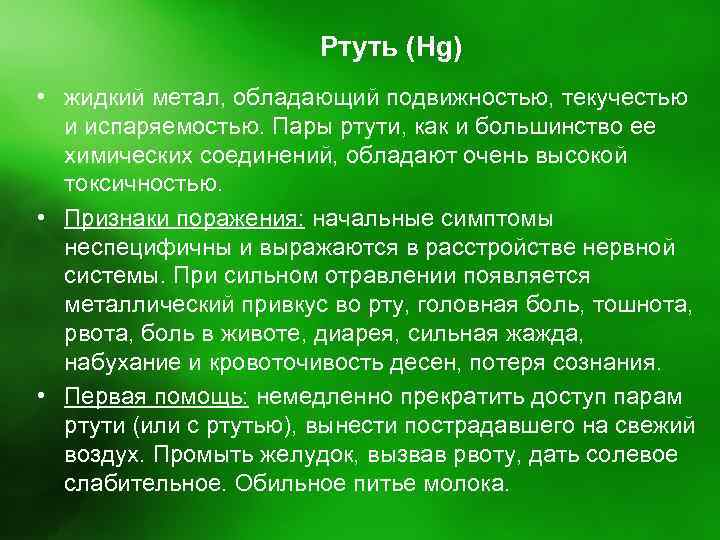 Ртуть (Hg)

• жидкий метал, обладающий подвижностью, текучестью и испаряемостью. Пары ртути, как и большинство ее химических соединений, обладают очень высокой токсичностью.

• Признаки поражения: начальные симптомы неспецифичны и выражаются в расстройстве нервной системы. При сильном отравлении появляется металлический привкус во рту, головная боль, тошнота, рвота, боль в животе, диарея, сильная жажда, набухание и кровоточивость десен, потеря сознания.

• Первая помощь: немедленно прекратить доступ парам ртути (или с ртутью), вынести пострадавшего на свежий воздух. Промыть желудок, вызвав рвоту, дать солевое слабительное. Обильное питье молока.